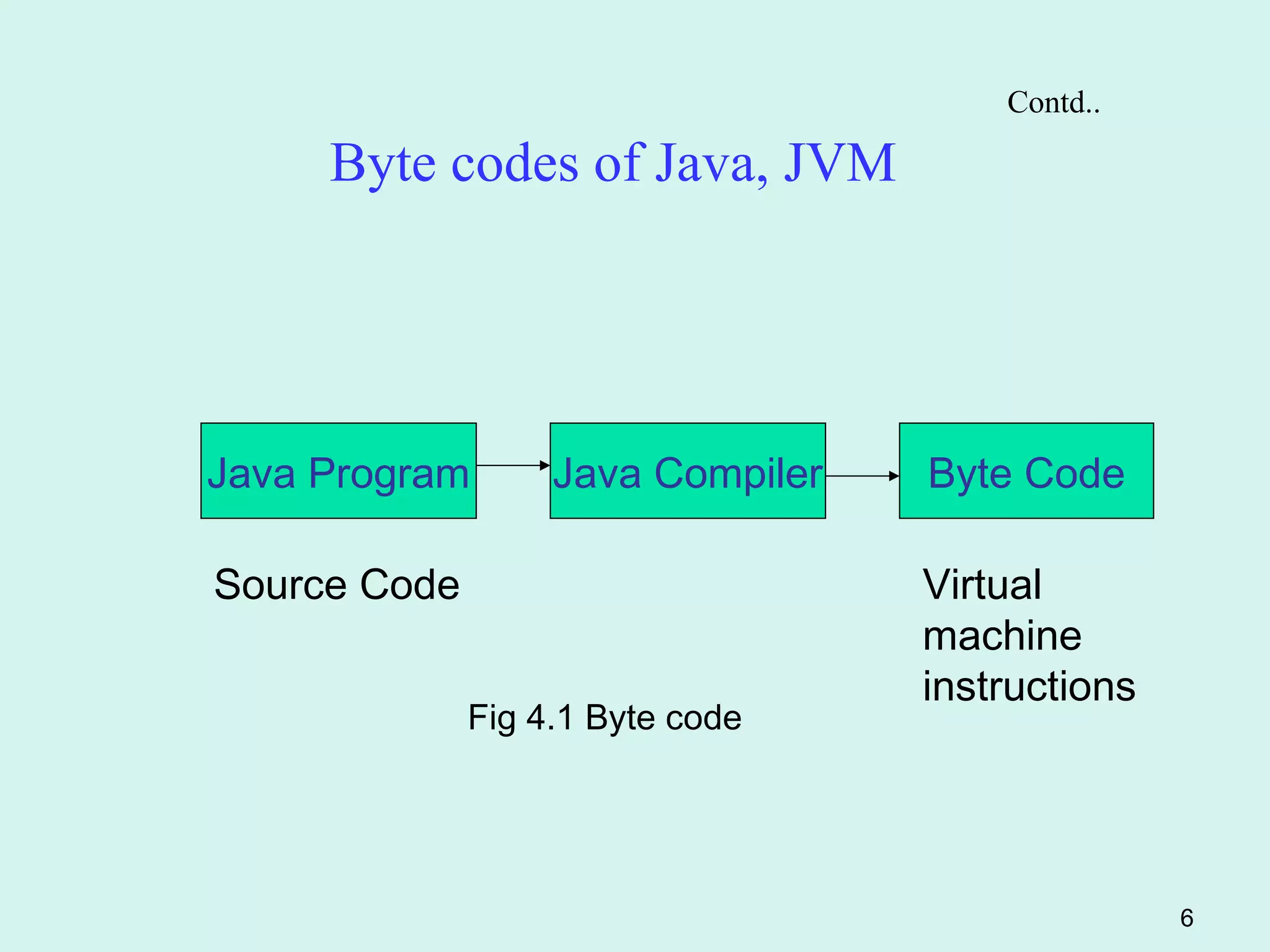 Contd..

Byte codes of Java, JVM

Java Program

Java Compiler

Byte Code

Source Code

Virtual machine instructions

Fig 4.1 Byte code

6